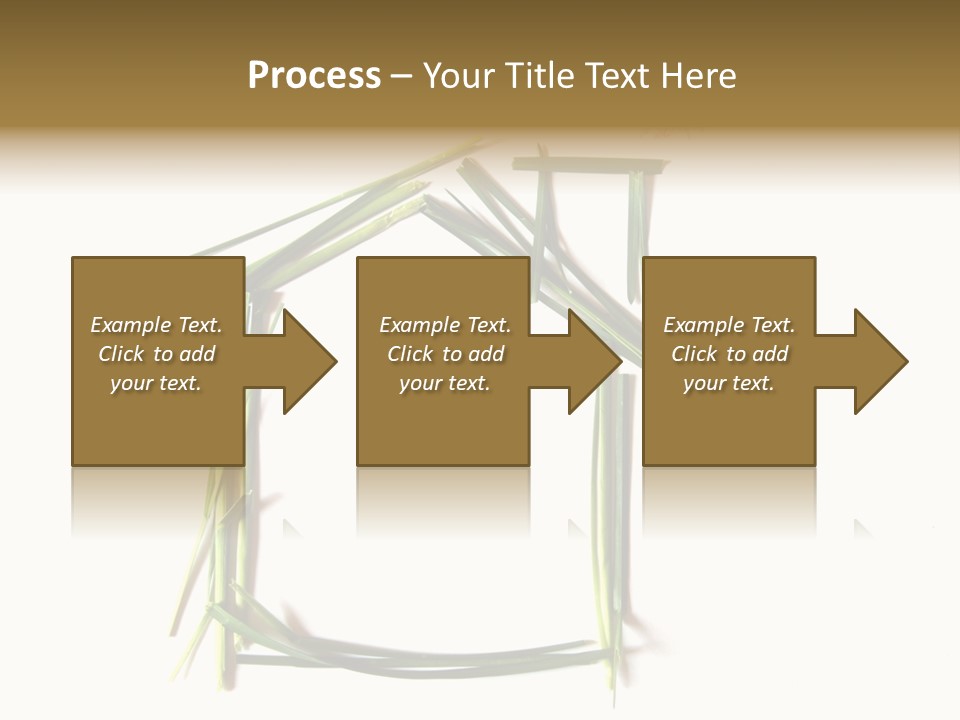 Process – Your Title Text Here

Example Text. Click to add your text.

Example Text. Click to add your text.

Example Text. Click to add your text.